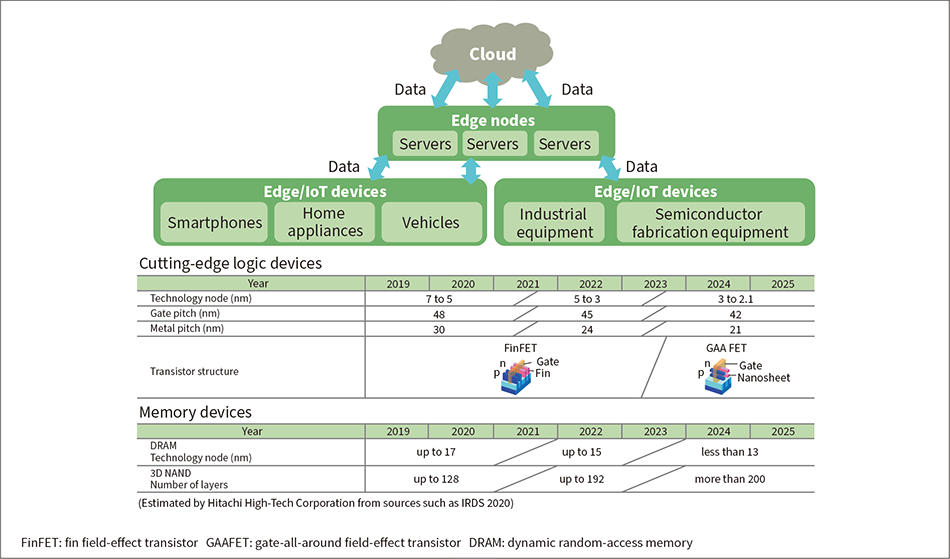 Cloud

Data

Data

Edge nodes

Servers Servers Servers

Data

Data

Edge/IoT devices

Smartphones

Home appliances

Vehicles

Edge/IoT devices

Industrial equipment

Semiconductor fabrication equipment

Cutting-edge logic devices

| Year | 2019 | 2020 | 2021 | 2022 | 2023 | 2024 | 2025 |
|---|---|---|---|---|---|---|---|
| Technology node (nm) | 7 to 5 | | | 5 to 3 | | 3 to 2.1 | |
| Gate pitch (nm) | 48 | | | 45 | | 42 | |
| Metal pitch (nm) | 30 | | | 24 | | 21 | |
| Transistor structure | FinFET n p Gate Fin | | | | | GAA FET n p Gate Nanosheet | |

Memory devices

| Year | 2019 | 2020 | 2021 | 2022 | 2023 | 2024 | 2025 |
|---|---|---|---|---|---|---|---|
| DRAM Technology node (nm) | up to 17 | | | up to 15 | | less than 13 | |
| 3D NAND Number of layers | up to 128 | | | up to 192 | | more than 200 | |

(Estimated by Hitachi High-Tech Corporation from sources such as IRDS 2020)

FinFET: fin field-effect transistor GAAFET: gate-all-around field-effect transistor DRAM: dynamic random-access memory